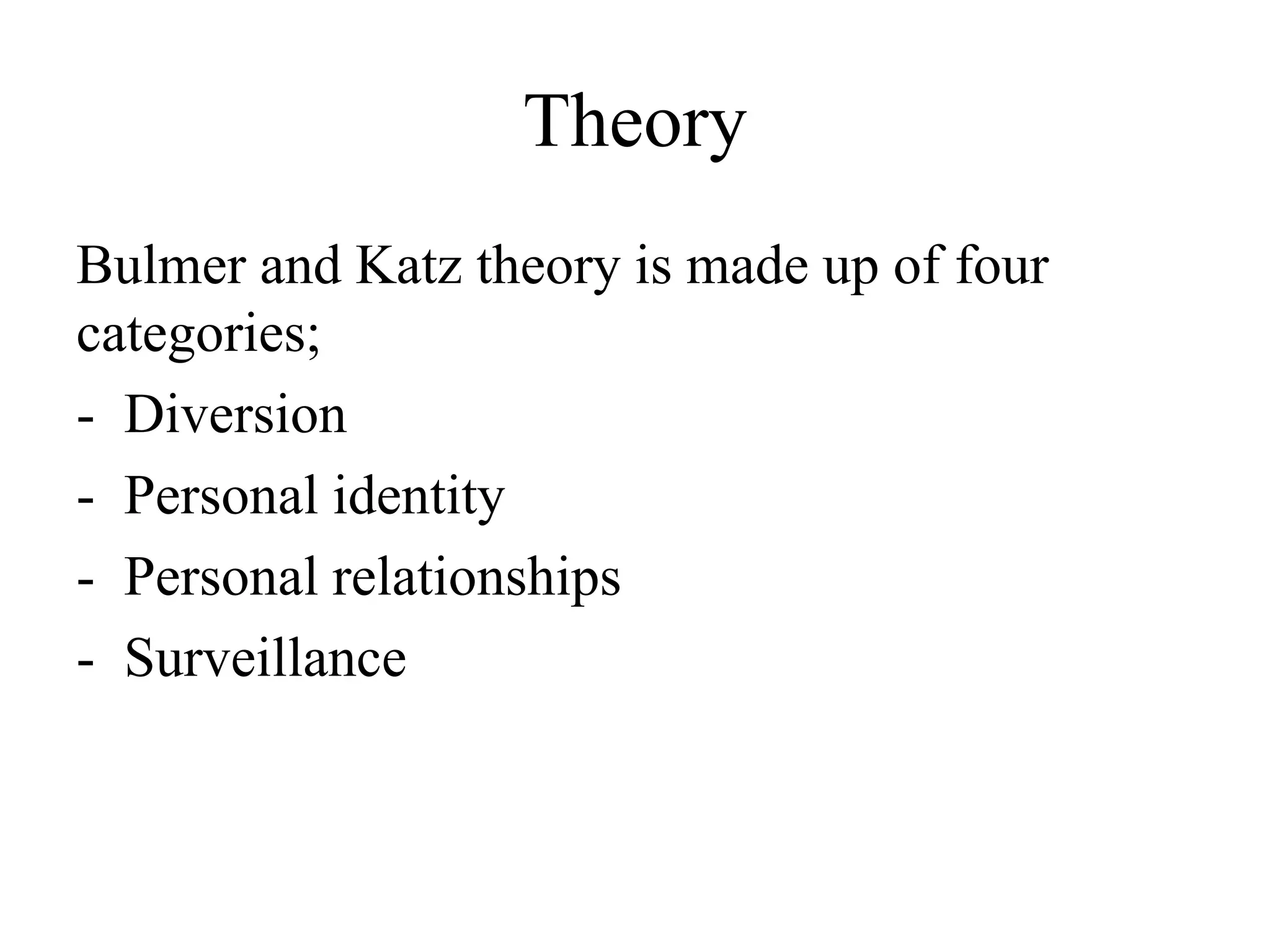 Theory

Bulmer and Katz theory is made up of four categories;

- Diversion
- Personal identity
- Personal relationships
- Surveillance